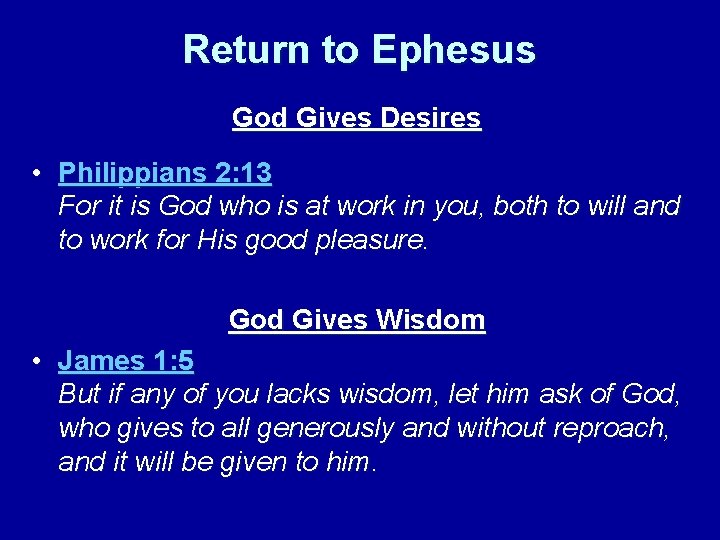 Return to Ephesus

God Gives Desires

• Philippians 2:13
For it is God who is at work in you, both to will and to work for His good pleasure.

God Gives Wisdom

• James 1:5
But if any of you lacks wisdom, let him ask of God, who gives to all generously and without reproach, and it will be given to him.